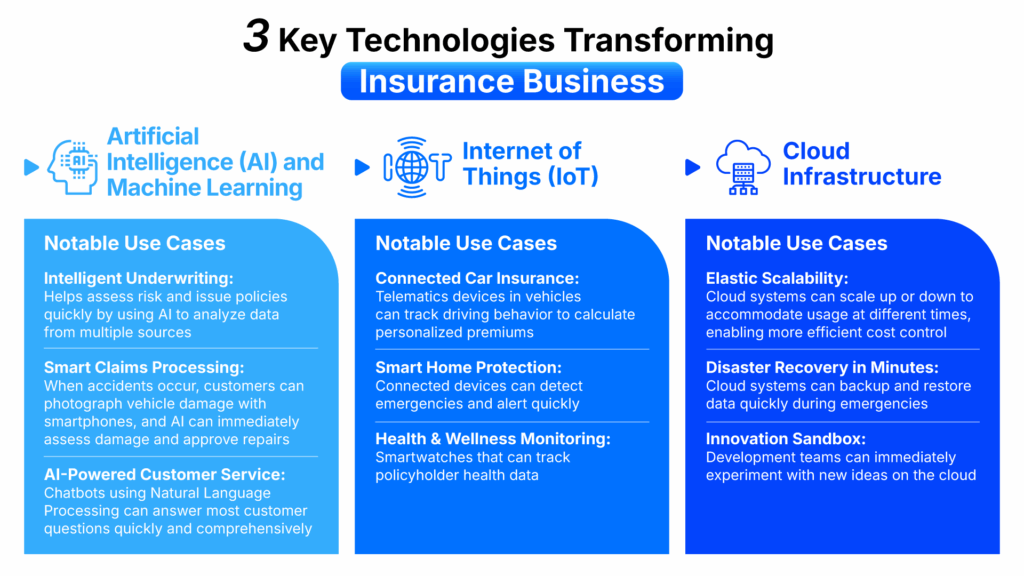 3 Key Technologies Transforming
Insurance Business

AI

Artificial Intelligence (AI) and Machine Learning

Notable Use Cases

Intelligent Underwriting:
Helps assess risk and issue policies quickly by using AI to analyze data from multiple sources

Smart Claims Processing:
When accidents occur, customers can photograph vehicle damage with smartphones, and AI can immediately assess damage and approve repairs

AI-Powered Customer Service:
Chatbots using Natural Language Processing can answer most customer questions quickly and comprehensively

IOT

Internet of Things (IoT)

Notable Use Cases

Connected Car Insurance:
Telematics devices in vehicles can track driving behavior to calculate personalized premiums

Smart Home Protection:
Connected devices can detect emergencies and alert quickly

Health & Wellness Monitoring:
Smartwatches that can track policyholder health data

Cloud Infrastructure

Notable Use Cases

Elastic Scalability:
Cloud systems can scale up or down to accommodate usage at different times, enabling more efficient cost control

Disaster Recovery in Minutes:
Cloud systems can backup and restore data quickly during emergencies

Innovation Sandbox:
Development teams can immediately experiment with new ideas on the cloud